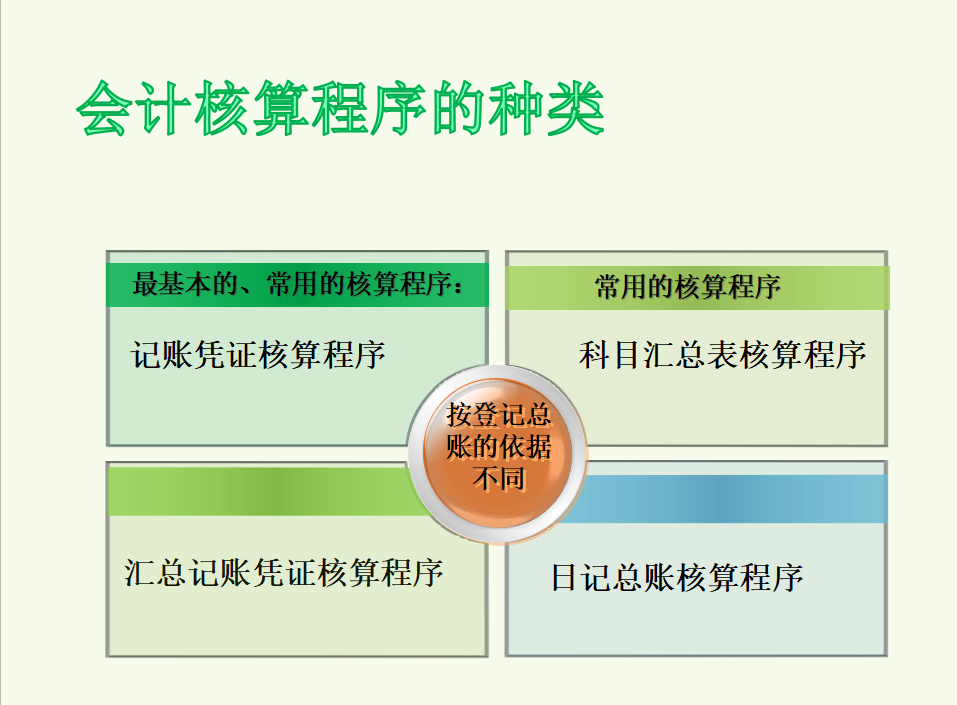 会计核算程序的种类

最基本的、常用的核算程序：

记账凭证核算程序

常用的核算程序

科目汇总表核算程序

按登记总账的依据不同

汇总记账凭证核算程序

日记总账核算程序